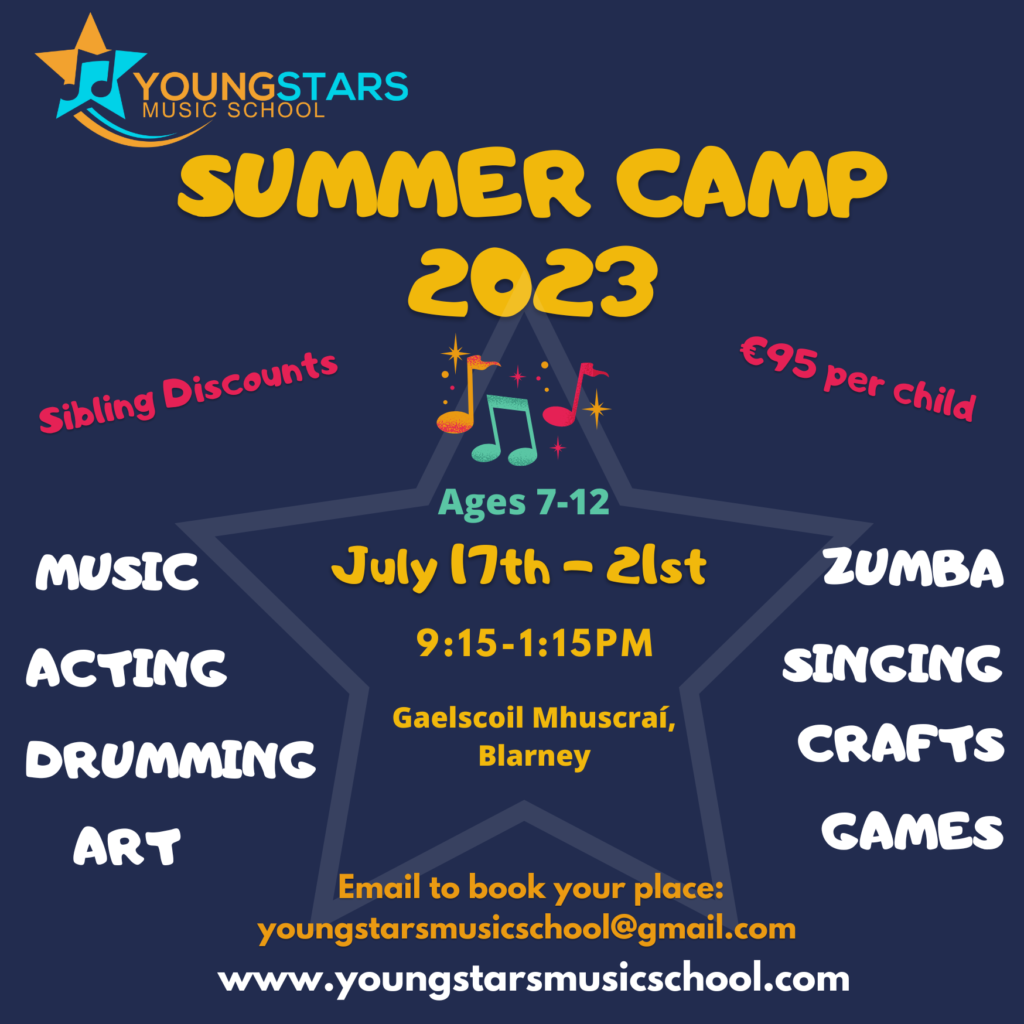 YOUNGSTARS
MUSIC SCHOOL

SUMMER CAMP 2023

Sibling Discounts

€95 per child

Ages 7-12

July 17th - 21st

9:15-1:15PM

Gaelscoil Mhuscraí, Blarney

MUSIC
ACTING
DRUMMING
ART

ZUMBA
SINGING
CRAFTS
GAMES

Email to book your place:
youngstarsmusicschool@gmail.com

www.youngstarsmusicschool.com